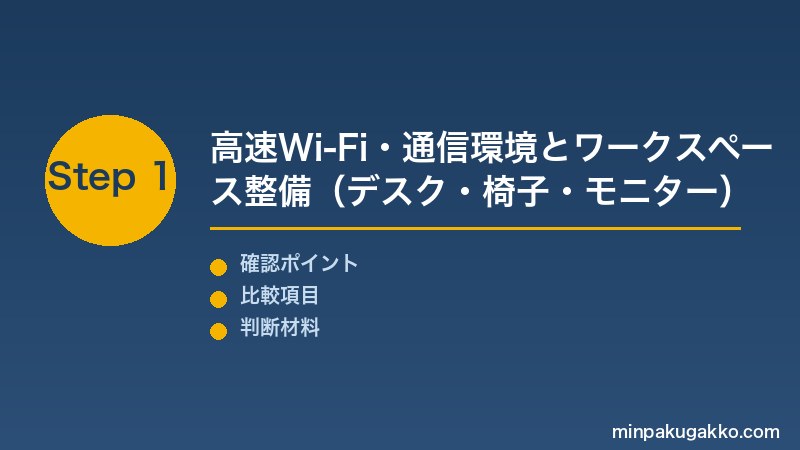 Step 1

高速Wi-Fi・通信環境とワークスペース整備（デスク・椅子・モニター）

確認ポイント
比較項目
判断材料

minpakugakko.com